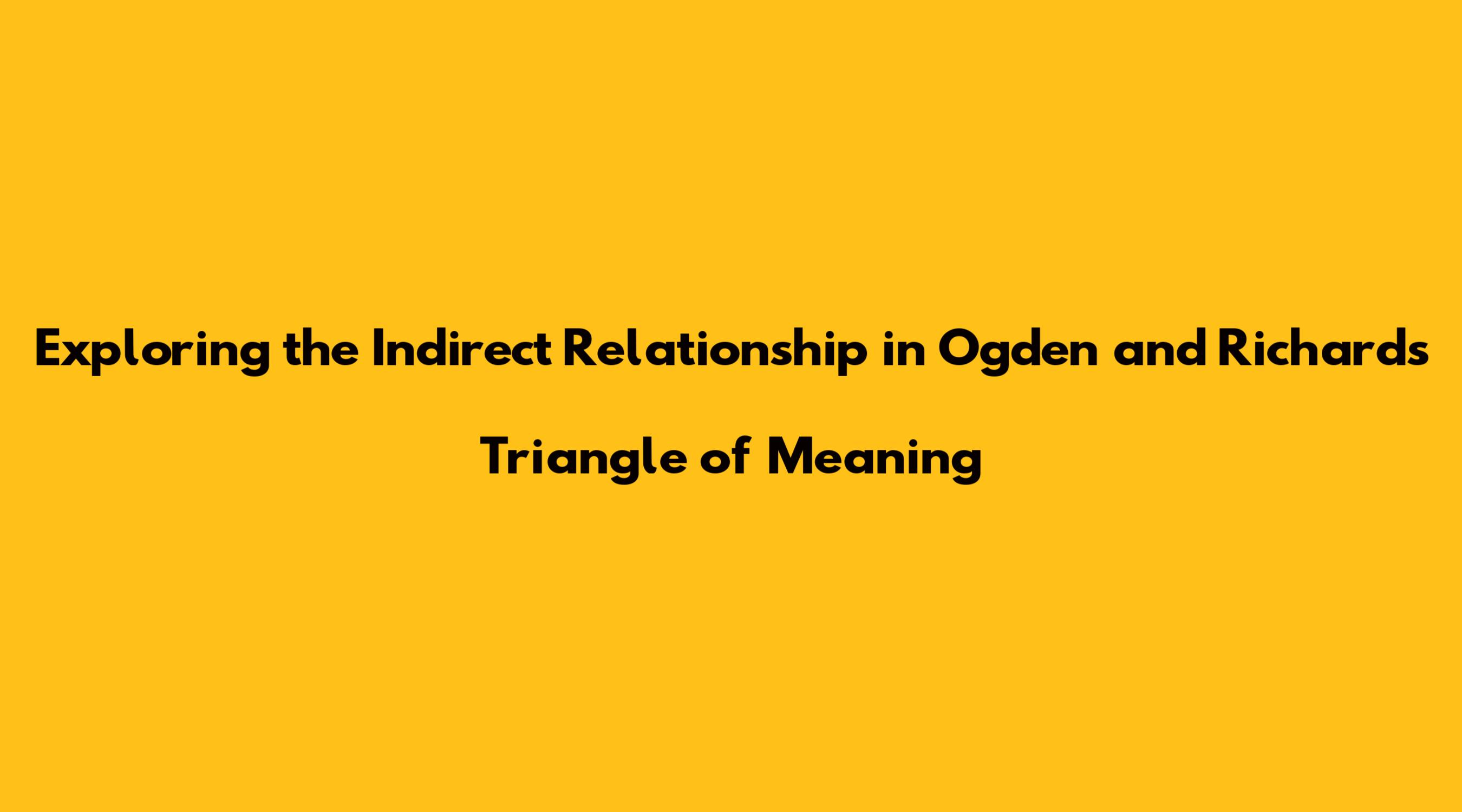 Exploring the Indirect Relationship in Ogden and Richards Triangle of Meaning